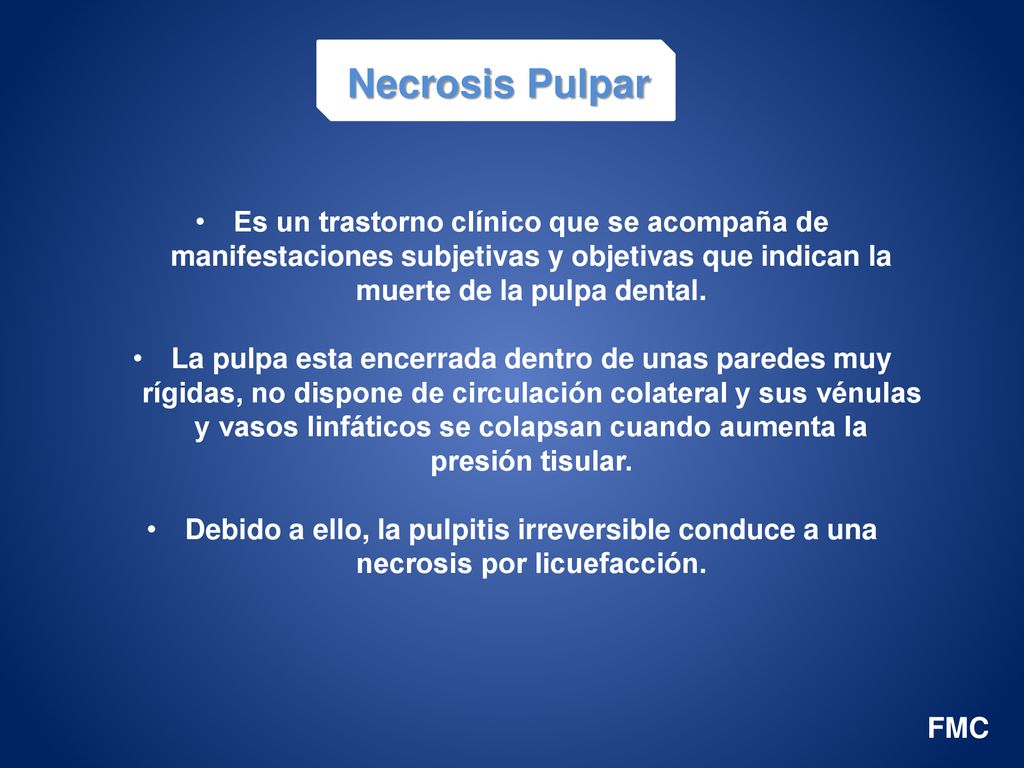 Necrosis Pulpar

• Es un trastorno clínico que se acompaña de manifestaciones subjetivas y objetivas que indican la muerte de la pulpa dental.

• La pulpa esta encerrada dentro de unas paredes muy rígidas, no dispone de circulación colateral y sus vénulas y vasos linfáticos se colapsan cuando aumenta la presión tisular.

• Debido a ello, la pulpitis irreversible conduce a una necrosis por licuefacción.

FMC